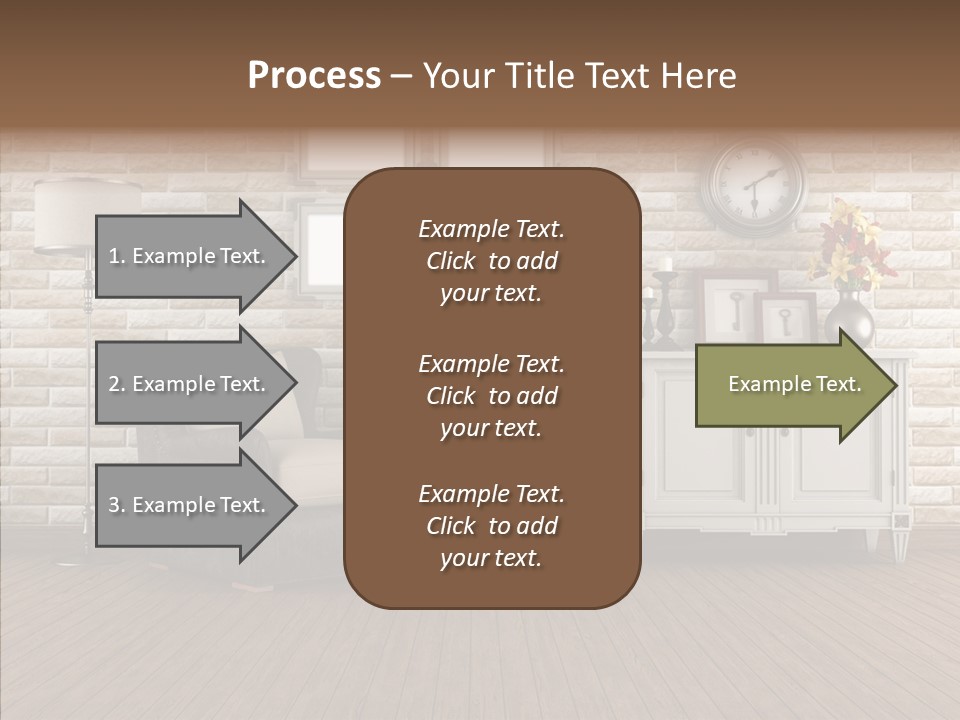 Process – Your Title Text Here

1. Example Text.

2. Example Text.

3. Example Text.

Example Text. Click to add your text.

Example Text. Click to add your text.

Example Text. Click to add your text.

Example Text.